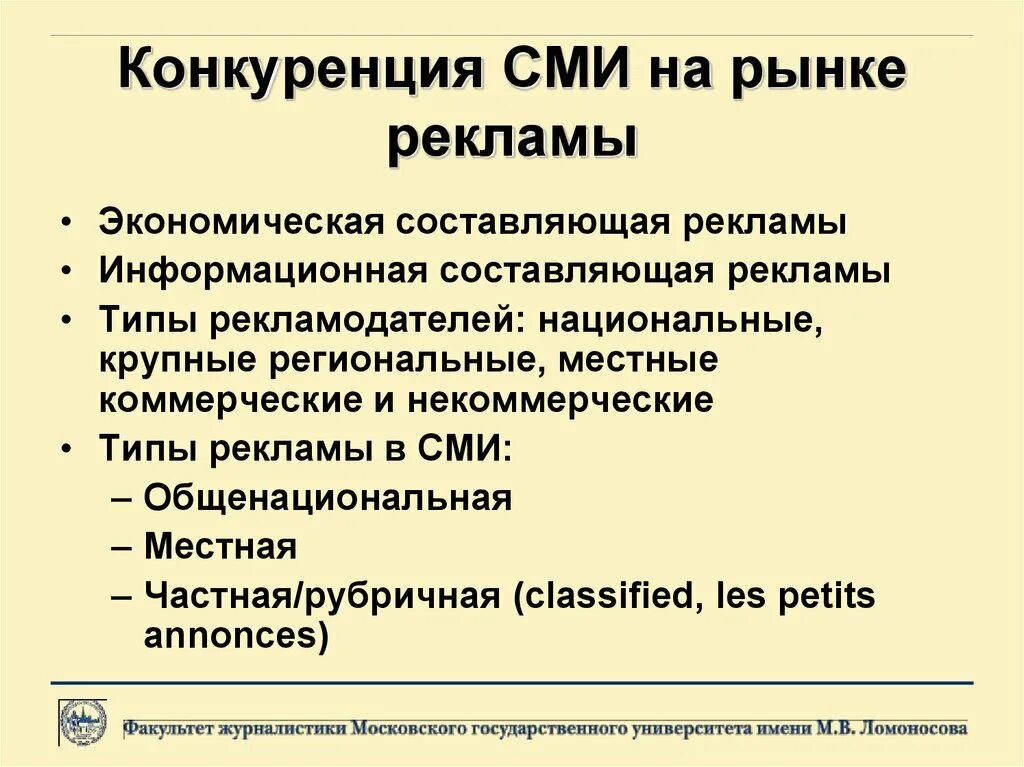 Конкуренция СМИ на рынке рекламы

• Экономическая составляющая рекламы
• Информационная составляющая рекламы
• Типы рекламодателей: национальные, крупные региональные, местные коммерческие и некоммерческие
• Типы рекламы в СМИ:
– Общенациональная
– Местная
– Частная/рубричная (classified, les petits annonces)

Факультет журналистики Московского государственного университета имени М.В. Ломоносова